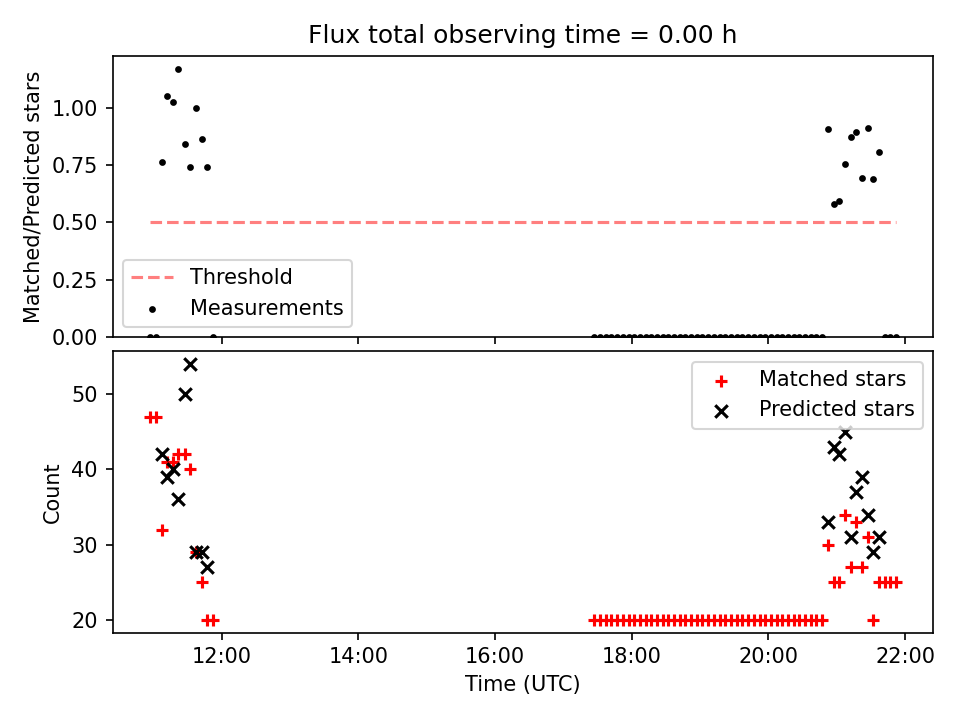 Flux total observing time = 0.00 h

Matched/Predicted stars

1.00
0.75
0.50
0.25
0.00

Threshold
Measurements

Count

50
40
30
20

Matched stars
Predicted stars

12:00
14:00
16:00
18:00
20:00
22:00

Time (UTC)